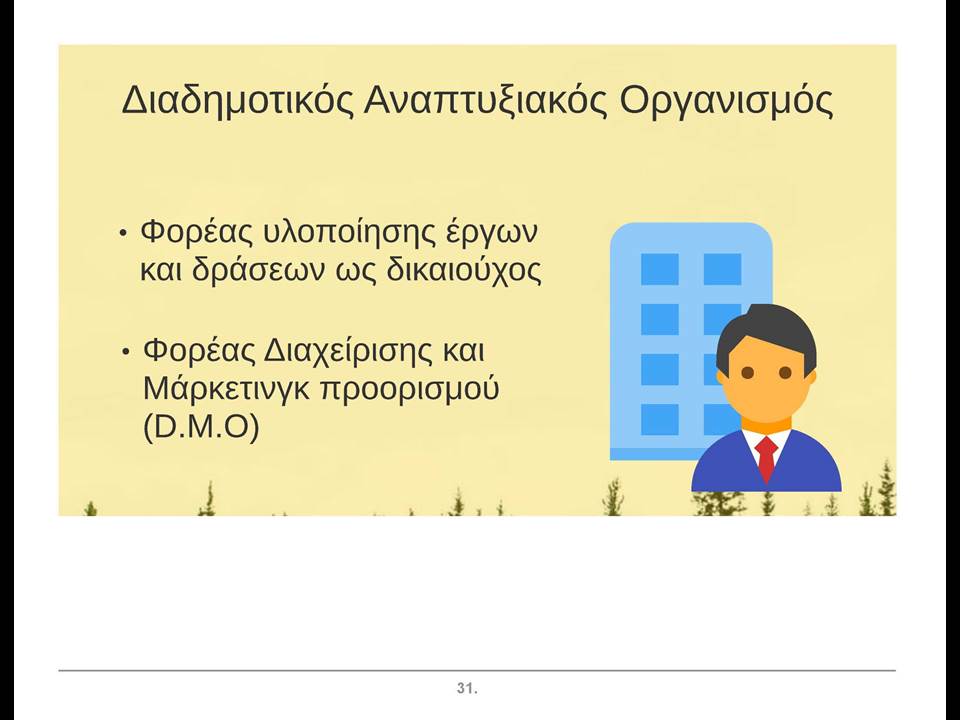 Διαδημοτικός Αναπτυξιακός Οργανισμός

• Φορέας υλοποίησης έργων και δράσεων ως δικαιούχος

• Φορέας Διαχείρισης και Μάρκετινγκ προορισμού (D.M.O)

31.